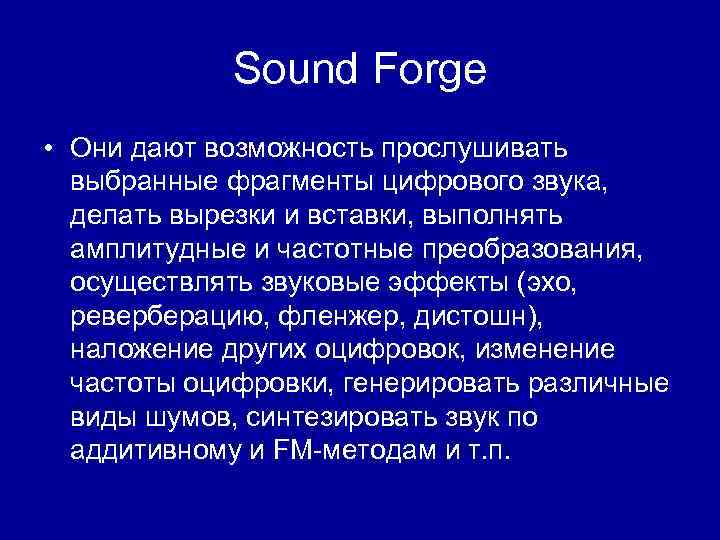 Sound Forge

• Они дают возможность прослушивать выбранные фрагменты цифрового звука, делать вырезки и вставки, выполнять амплитудные и частотные преобразования, осуществлять звуковые эффекты (эхо, реверберацию, фленжер, дистошн), наложение других оцифровок, изменение частоты оцифровки, генерировать различные виды шумов, синтезировать звук по аддитивному и FM-методам и т.п.